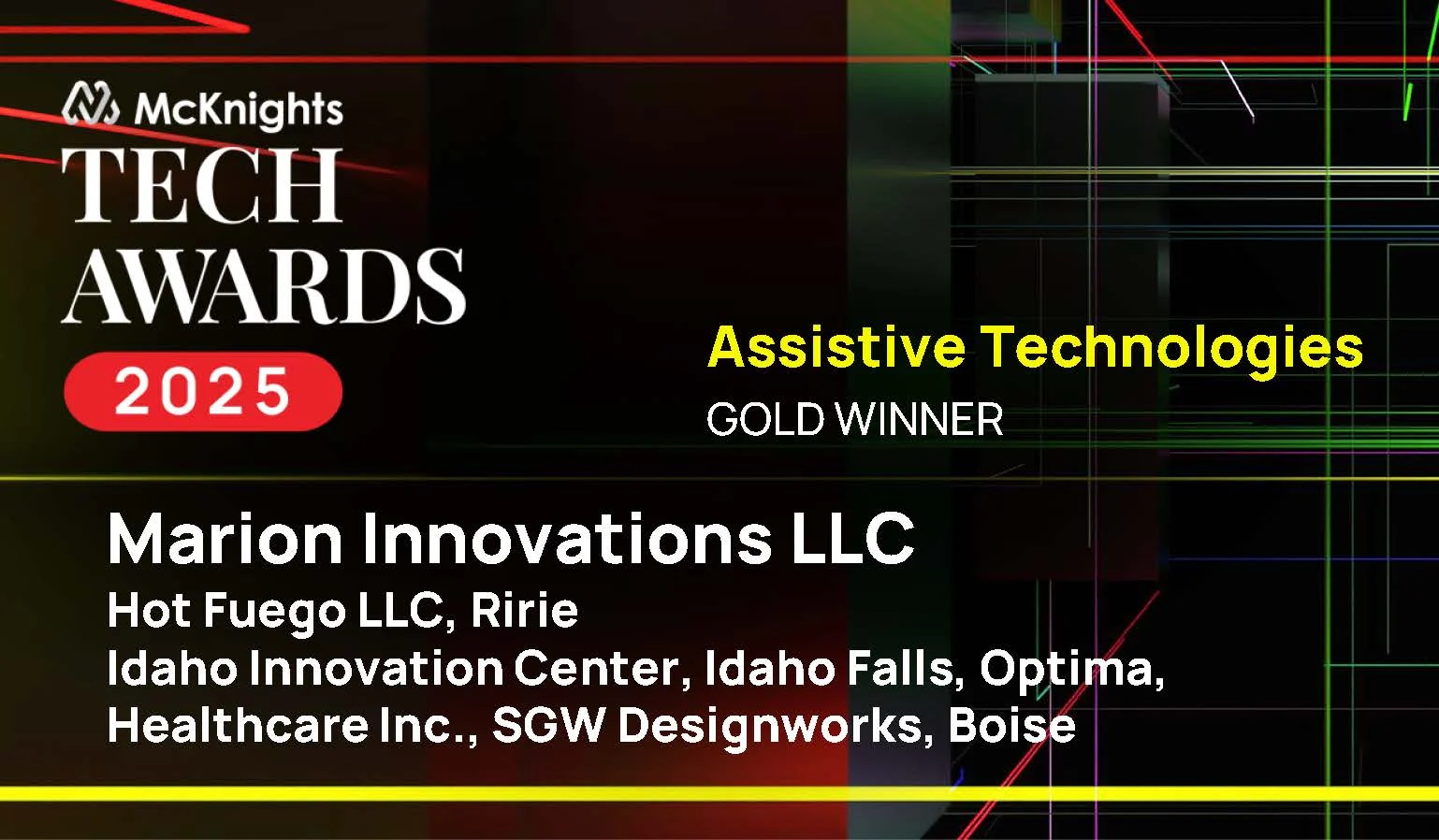 McKnights
TECH
AWARDS
2025

Assistive Technologies
GOLD WINNER

Marion Innovations LLC
Hot Fuego LLC, Ririe
Idaho Innovation Center, Idaho Falls, Optima, Healthcare Inc., SGW Designworks, Boise